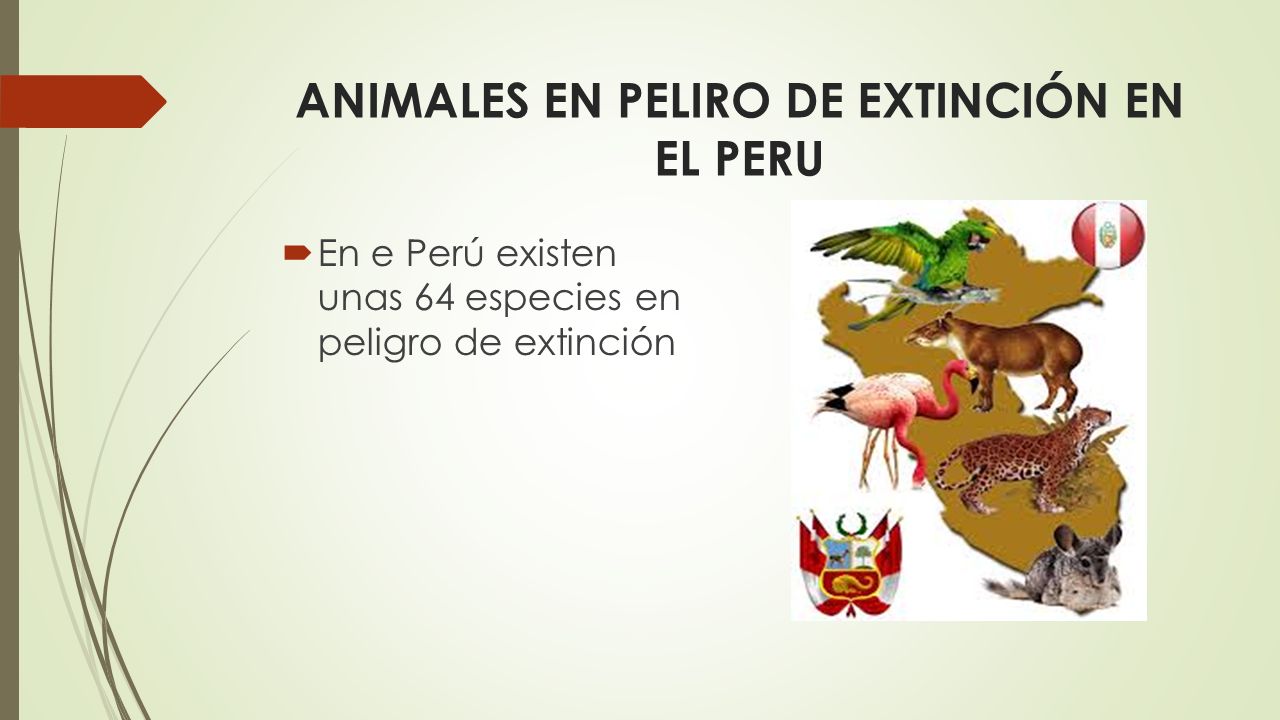 ANIMALES EN PELIRO DE EXTINCIÓN EN EL PERU

En e Perú existen unas 64 especies en peligro de extinción